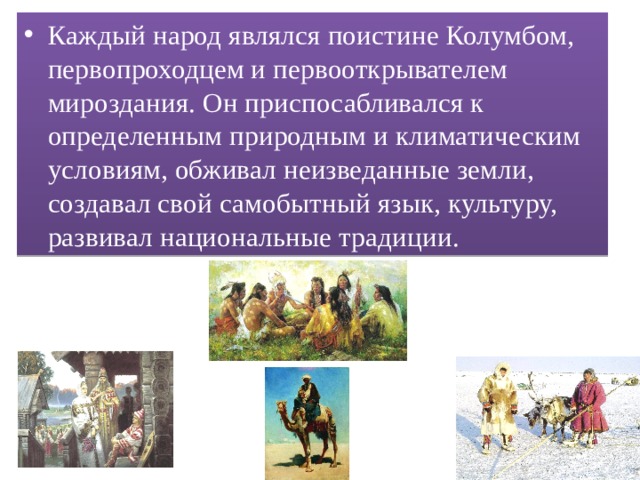 • Каждый народ являлся поистине Колумбом, первопроходцем и первооткрывателем мироздания. Он приспосабливался к определенным природным и климатическим условиям, обживал неизведанные земли, создавал свой самобытный язык, культуру, развивал национальные традиции.